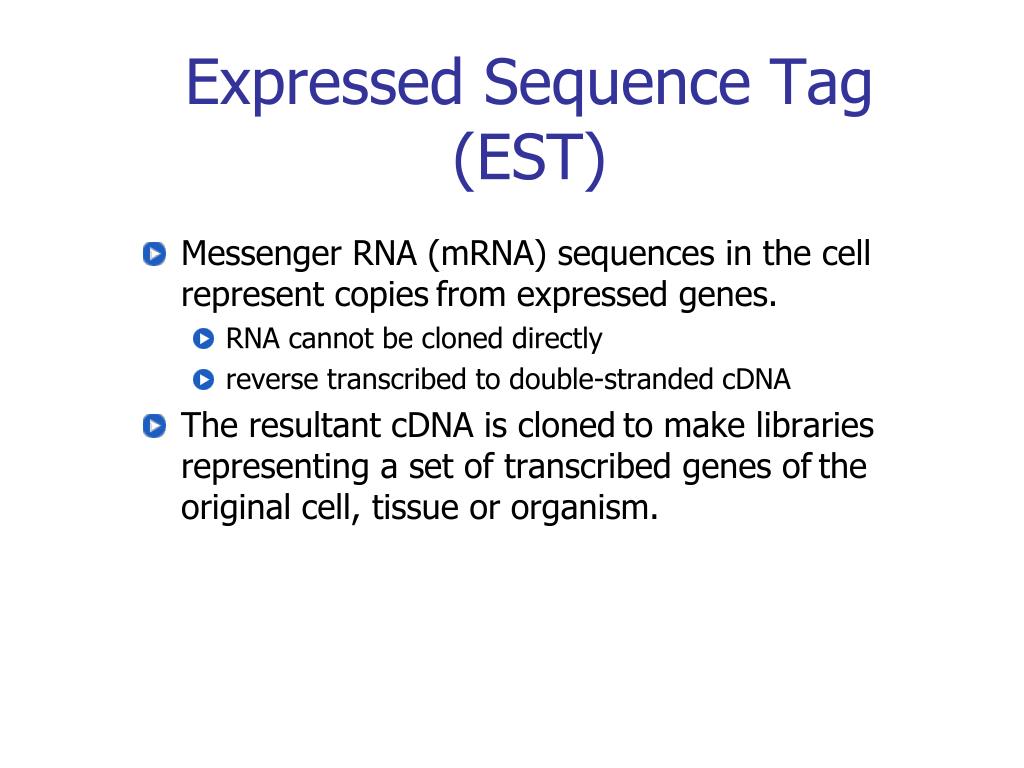 Expressed Sequence Tag (EST)

Messenger RNA (mRNA) sequences in the cell represent copies from expressed genes.

RNA cannot be cloned directly

reverse transcribed to double-stranded cDNA

The resultant cDNA is cloned to make libraries representing a set of transcribed genes of the original cell, tissue or organism.